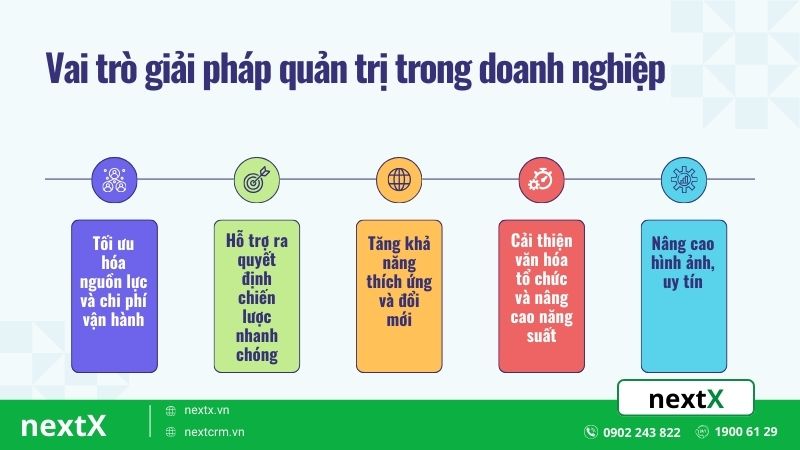 Vai trò giải pháp quản trị trong doanh nghiệp

Tối ưu hóa nguồn lực và chi phí vận hành

Hỗ trợ ra quyết định chiến lược nhanh chóng

Tăng khả năng thích ứng và đổi mới

Cải thiện văn hóa tổ chức và nâng cao năng suất

Nâng cao hình ảnh, uy tín

nextX

nextX

nextx.vn

nextcrm.vn

0902 243 822

1900 61 29